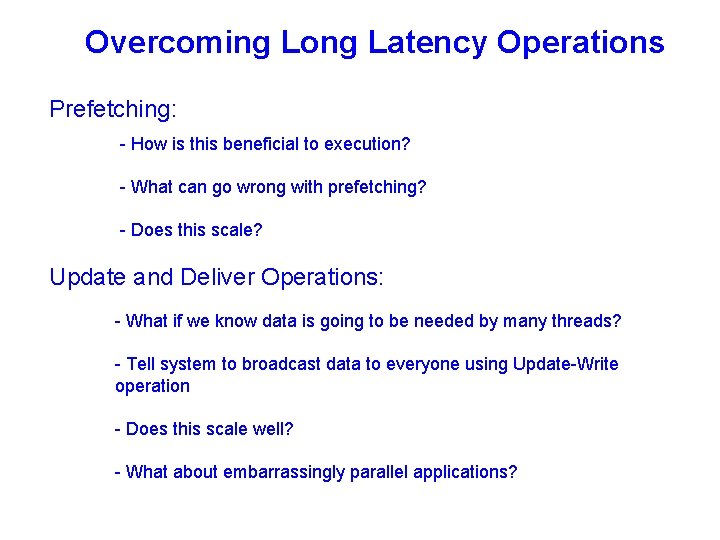 Overcoming Long Latency Operations

Prefetching:

- How is this beneficial to execution?

- What can go wrong with prefetching?

- Does this scale?

Update and Deliver Operations:

- What if we know data is going to be needed by many threads?

- Tell system to broadcast data to everyone using Update-Write operation

- Does this scale well?

- What about embarrassingly parallel applications?